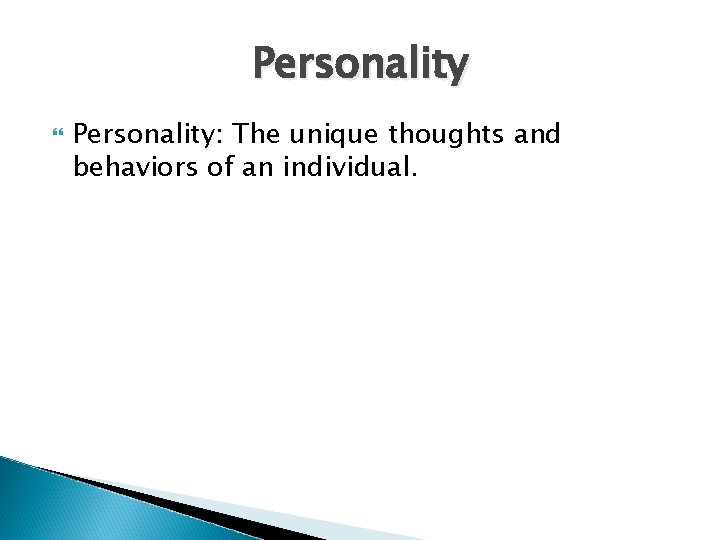 Personality

Personality: The unique thoughts and behaviors of an individual.